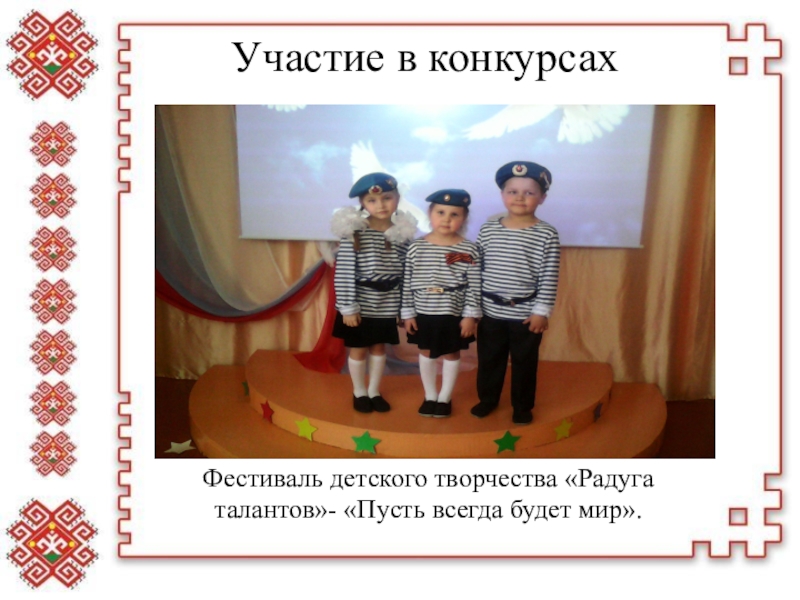 Участие в конкурсах

Фестиваль детского творчества «Радуга талантов»- «Пусть всегда будет мир».